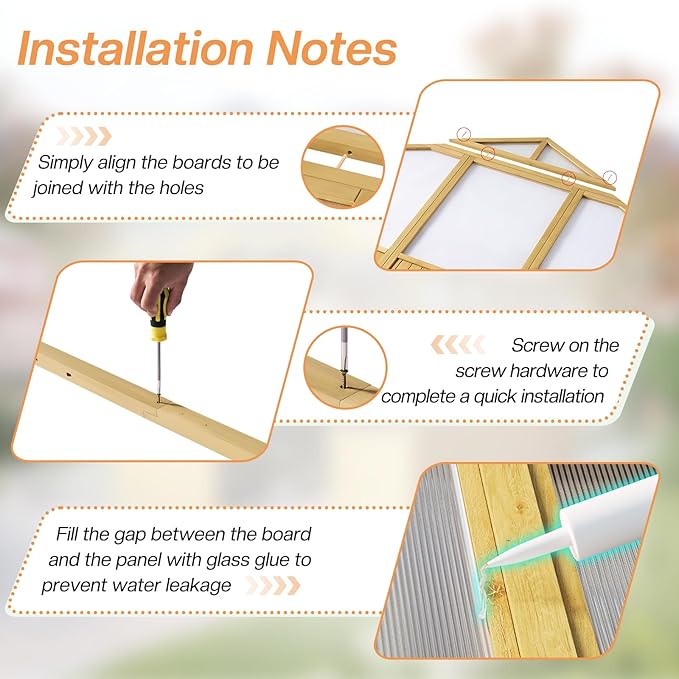 Installation Notes

Simply align the boards to be joined with the holes

Screw on the screw hardware to complete a quick installation

Fill the gap between the board and the panel with glass glue to prevent water leakage